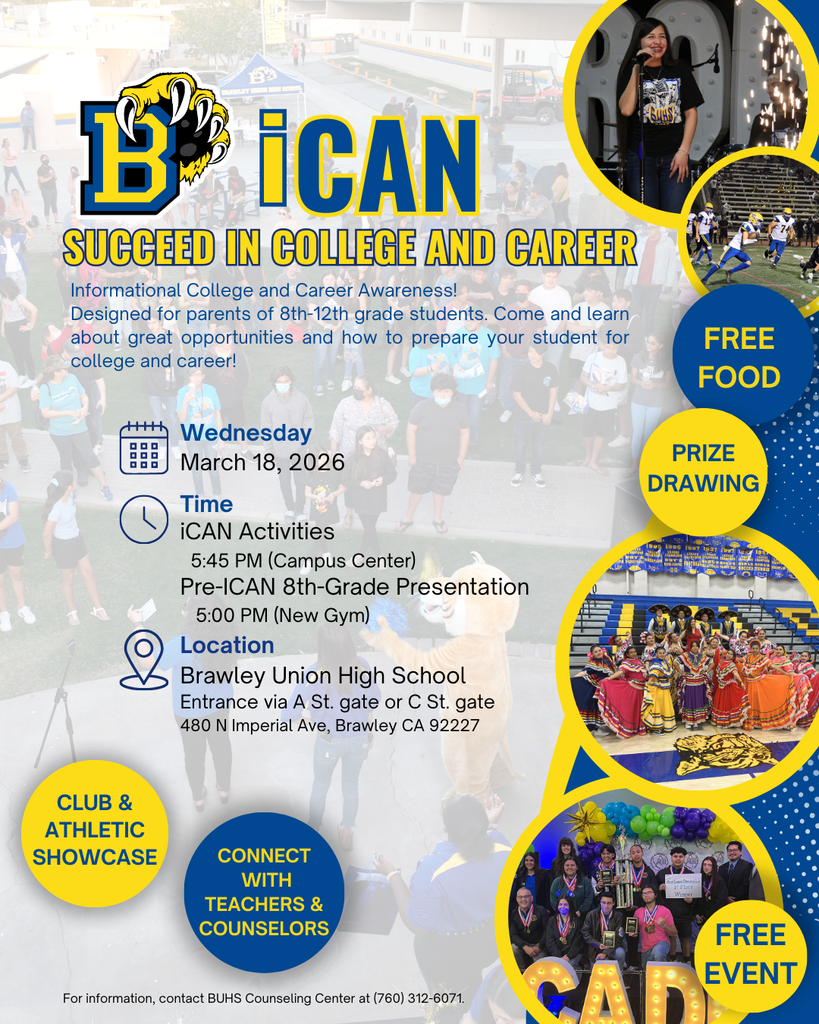 B iCAN

SUCCEED IN COLLEGE AND CAREER

Informational College and Career Awareness! Designed for parents of 8th-12th grade students. Come and learn about great opportunities and how to prepare your student for college and career!

FREE FOOD

PRIZE DRAWING

Wednesday
March 18, 2026

Time
iCAN Activities
5:45 PM (Campus Center)
Pre-ICAN 8th-Grade Presentation
5:00 PM (New Gym)

Location
Brawley Union High School
Entrance via A St. gate or C St. gate
480 N Imperial Ave, Brawley CA 92227

CLUB & ATHLETIC SHOWCASE

CONNECT WITH TEACHERS & COUNSELORS

FREE EVENT

For information, contact BUHS Counseling Center at (760) 312-6071.